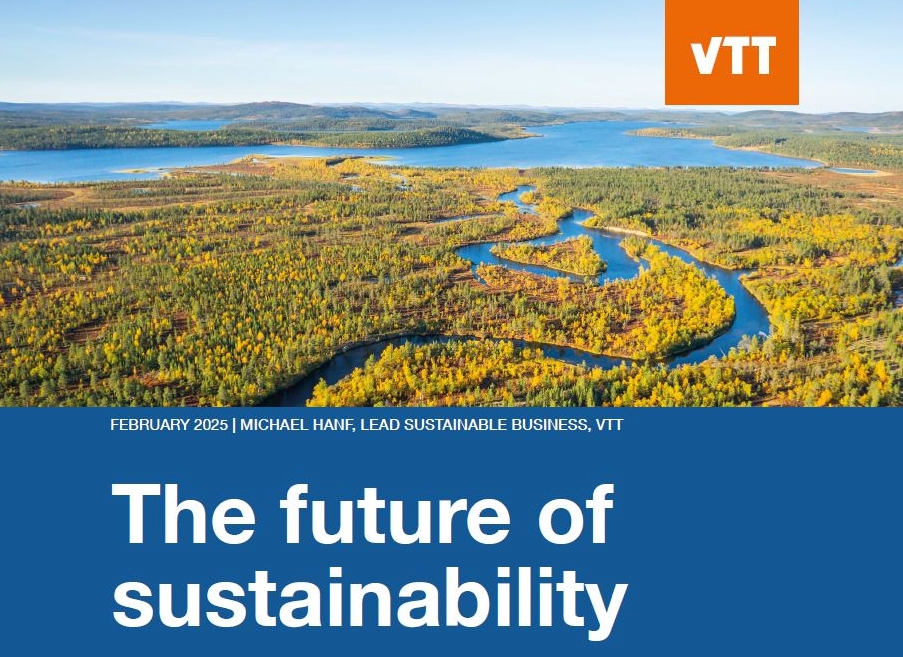 VTT

FEBRUARY 2025 | MICHAEL HANF, LEAD SUSTAINABLE BUSINESS, VTT

The future of sustainability